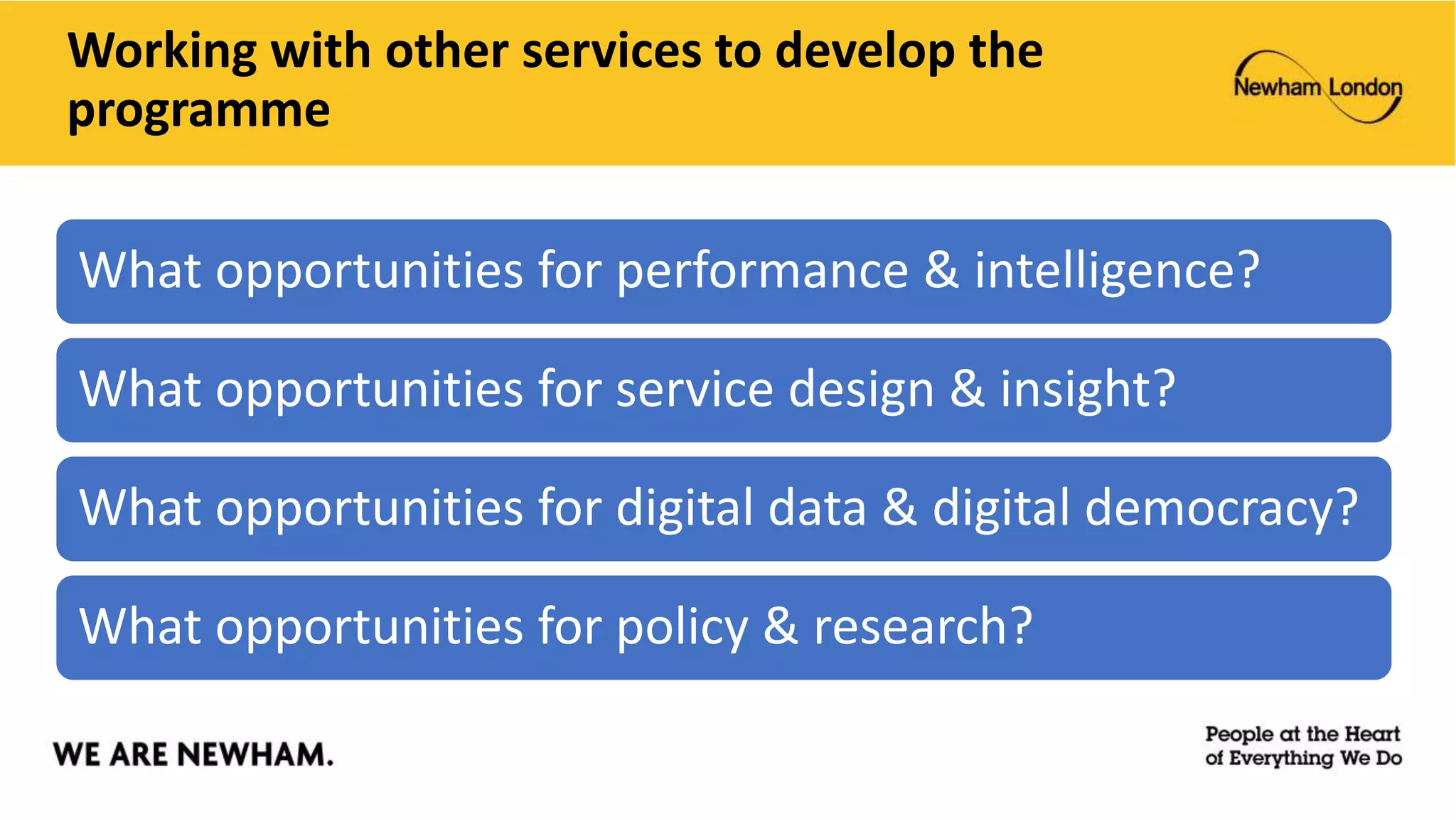 Working with other services to develop the programme

Newham London

What opportunities for performance & intelligence?

What opportunities for service design & insight?

What opportunities for digital data & digital democracy?

What opportunities for policy & research?

WE ARE NEWHAM.

People at the Heart of Everything We Do